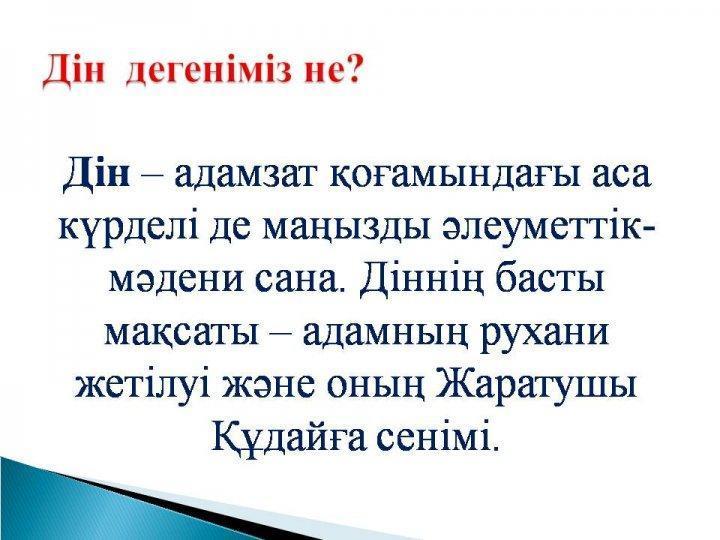 Дін дегеніміз не?

Дін – адамзат қоғамындағы аса күрделі де маңызды әлеуметтік-мәдени сана. Діннің басты мақсаты – адамның рухани жетілуі және оның Жаратушы Құдайға сенімі.